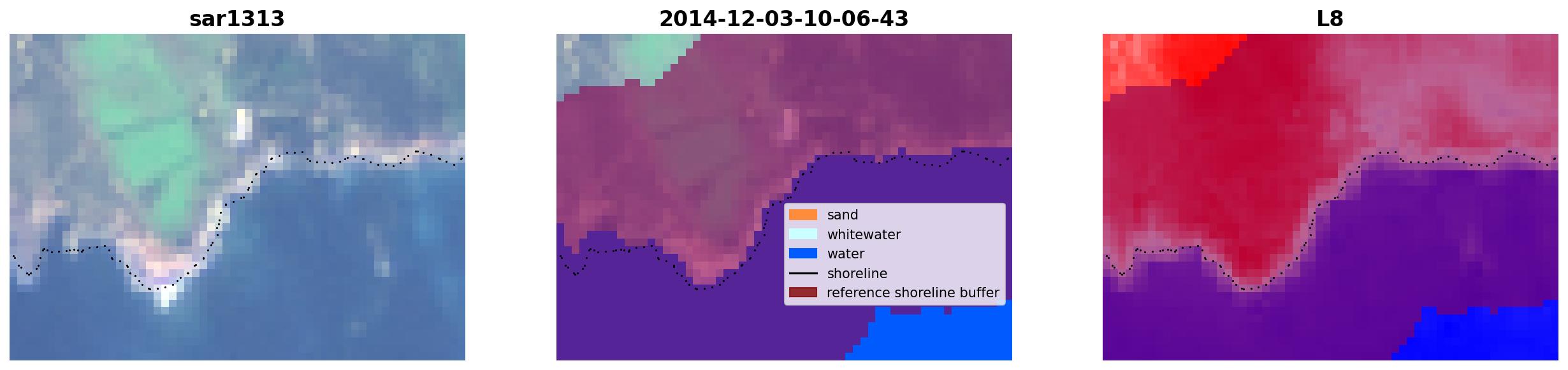 sar1313

2014-12-03-10-06-43

sand
whitewater
water
shoreline
reference shoreline buffer

L8